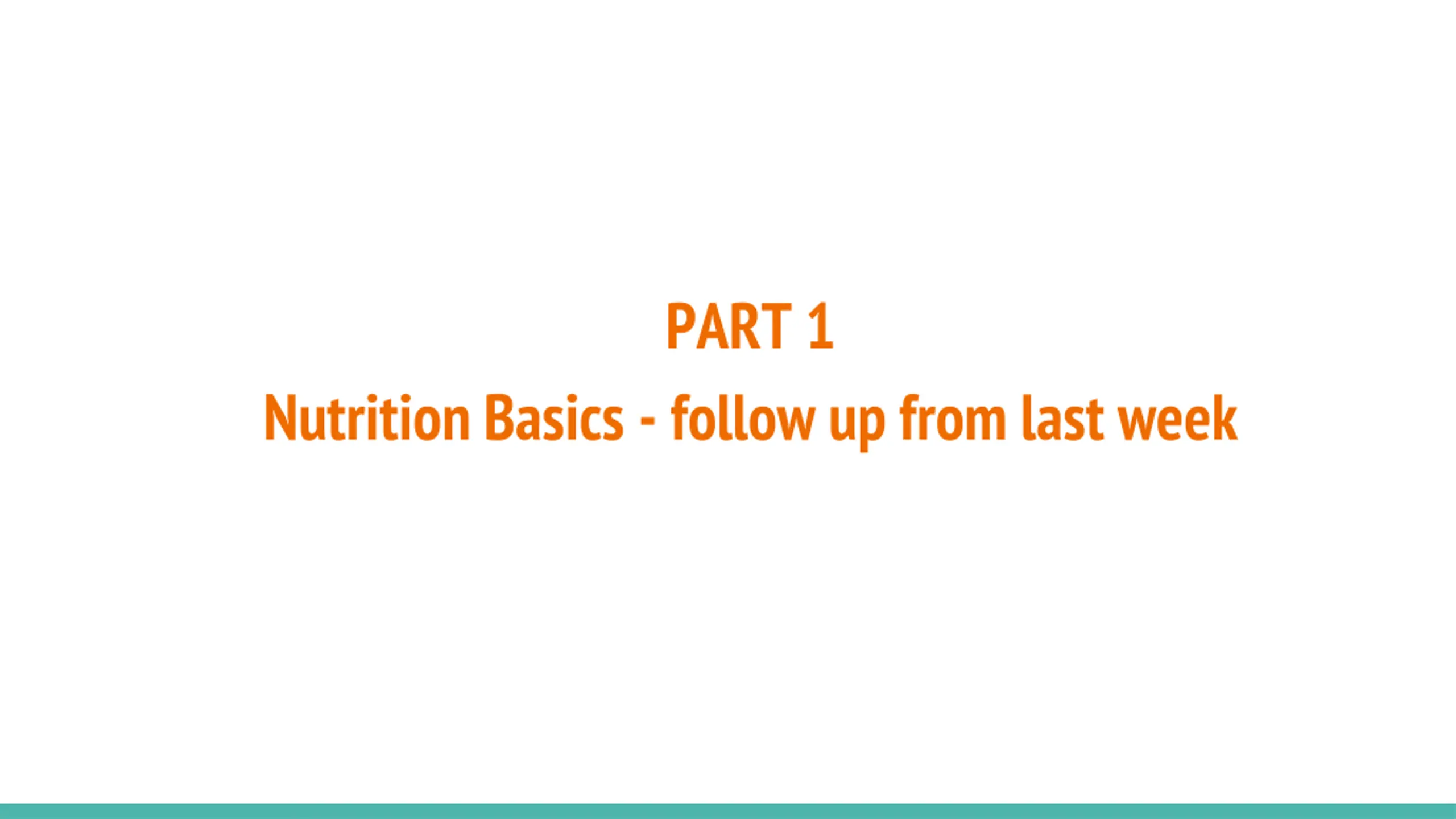 PART 1
Nutrition Basics - follow up from last week